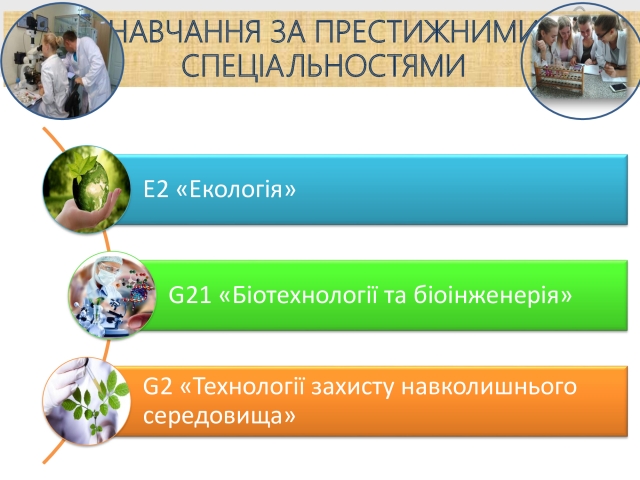 НАВЧАННЯ ЗА ПРЕСТИЖНИМИ СПЕЦІАЛЬНОСТЯМИ

E2 «Екологія»

G21 «Біотехнології та біоінженерія»

G2 «Технології захисту навколишнього середовища»